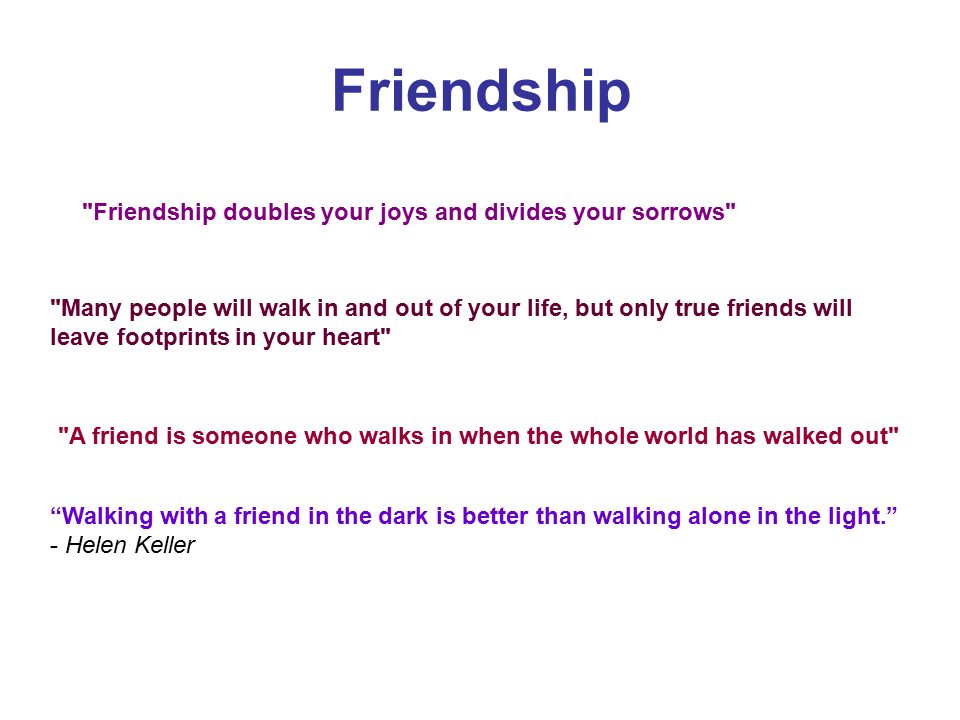 Friendship

"Friendship doubles your joys and divides your sorrows"

"Many people will walk in and out of your life, but only true friends will leave footprints in your heart"

"A friend is someone who walks in when the whole world has walked out"

“Walking with a friend in the dark is better than walking alone in the light.”
- Helen Keller